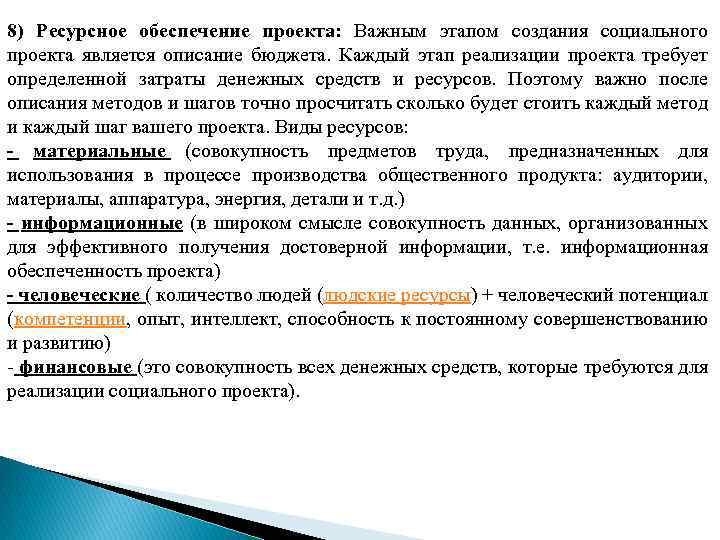 8) Ресурсное обеспечение проекта: Важным этапом создания социального проекта является описание бюджета. Каждый этап реализации проекта требует определенной затраты денежных средств и ресурсов. Поэтому важно после описания методов и шагов точно просчитать сколько будет стоить каждый метод и каждый шаг вашего проекта. Виды ресурсов:
- материальные (совокупность предметов труда, предназначенных для использования в процессе производства общественного продукта: аудитории, материалы, аппаратура, энергия, детали и т.д.)
- информационные (в широком смысле совокупность данных, организованных для эффективного получения достоверной информации, т.е. информационная обеспеченность проекта)
- человеческие ( количество людей (людские ресурсы) + человеческий потенциал (компетенции, опыт, интеллект, способность к постоянному совершенствованию и развитию)
- финансовые (это совокупность всех денежных средств, которые требуются для реализации социального проекта).